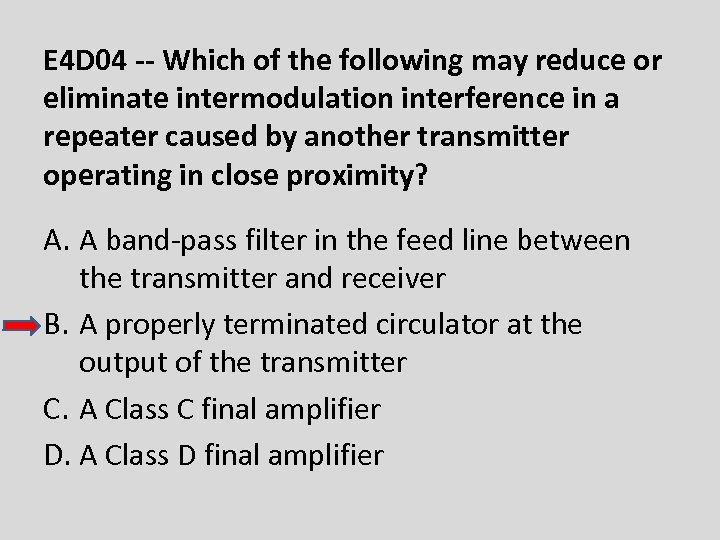 E4D04 -- Which of the following may reduce or eliminate intermodulation interference in a repeater caused by another transmitter operating in close proximity?

A. A band-pass filter in the feed line between the transmitter and receiver

B. A properly terminated circulator at the output of the transmitter

C. A Class C final amplifier

D. A Class D final amplifier